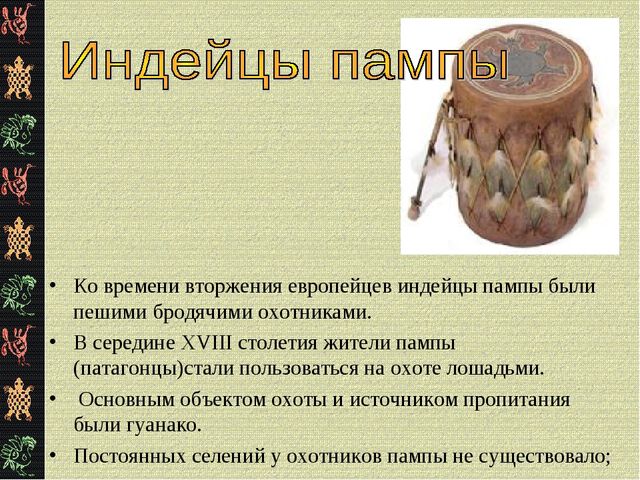 Индейцы пампы

• Ко времени вторжения европейцев индейцы пампы были пешими бродячими охотниками.
• В середине XVIII столетия жители пампы (патагонцы)стали пользоваться на охоте лошадьми.
• Основным объектом охоты и источником пропитания были гуанако.
• Постоянных селений у охотников пампы не существовало;